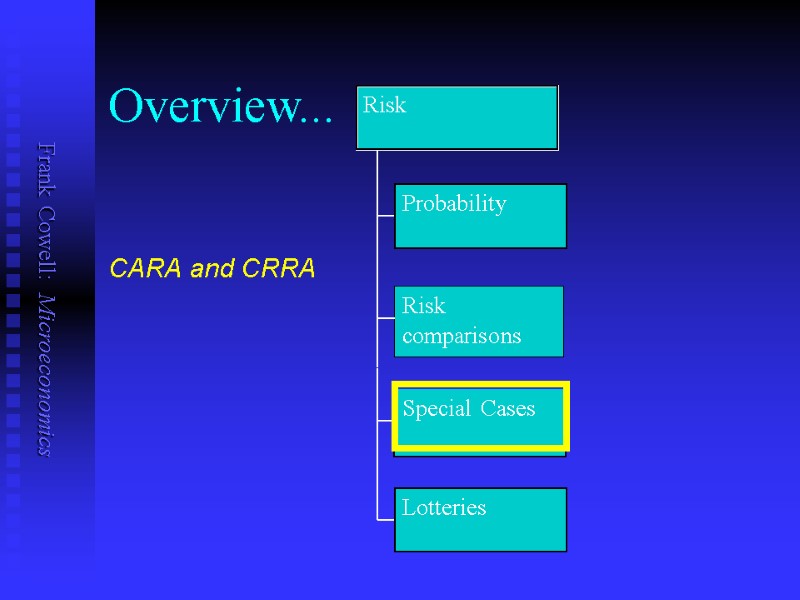 Frank Cowell: Microeconomics

Overview...

CARA and CRRA

Risk

Probability

Risk comparisons

Special Cases

Lotteries